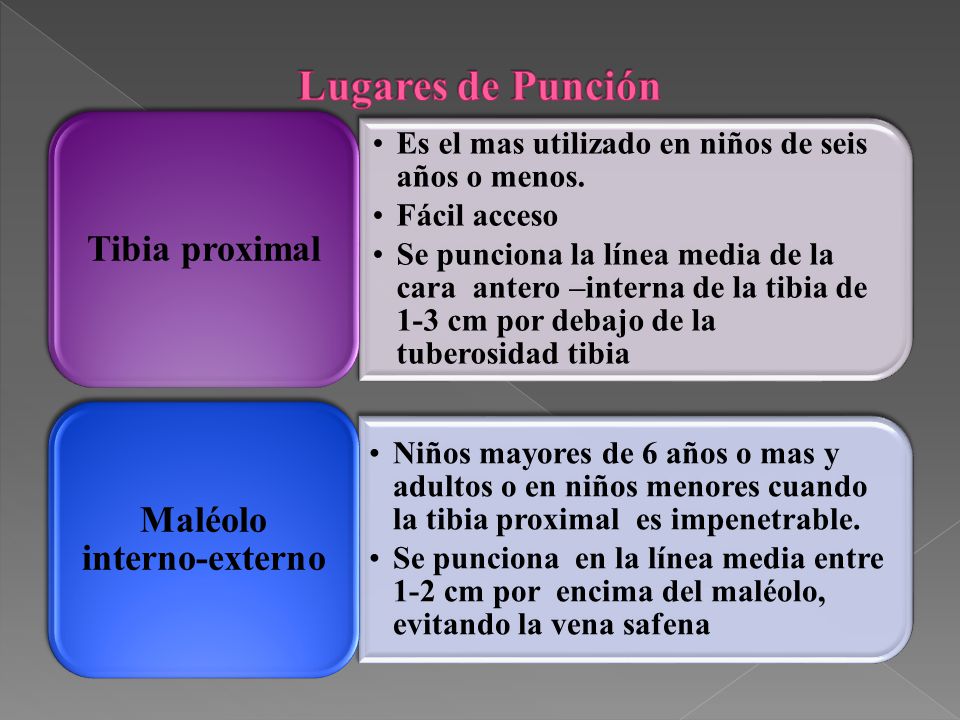 Lugares de Punción

Tibia proximal

• Es el mas utilizado en niños de seis años o menos.
• Fácil acceso
• Se punciona la línea media de la cara antero –interna de la tibia de 1-3 cm por debajo de la tuberosidad tibia

Maléolo interno-externo

• Niños mayores de 6 años o mas y adultos o en niños menores cuando la tibia proximal es impenetrable.
• Se punciona en la línea media entre 1-2 cm por encima del maléolo, evitando la vena safena